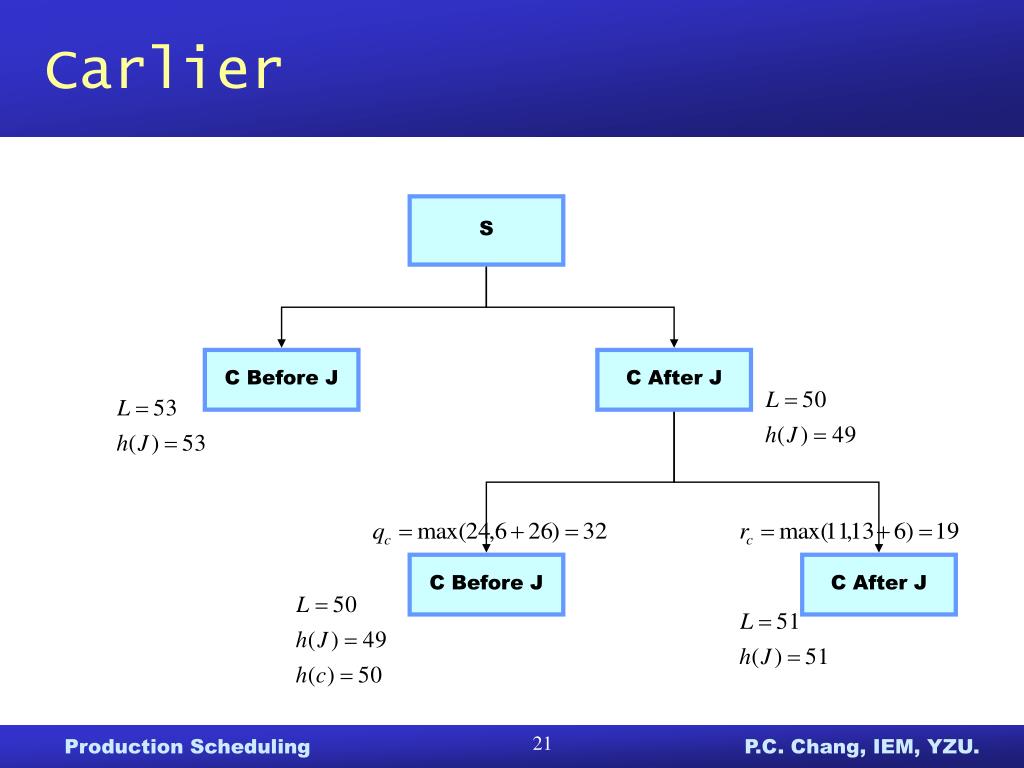 Carlier

S

C Before J

C After J

$L = 53$
$h(J) = 53$

$L = 50$
$h(J) = 49$

$q_c = \max(24, 6 + 26) = 32$

$r_c = \max(11, 13 + 6) = 19$

C Before J

C After J

$L = 50$
$h(J) = 49$
$h(c) = 50$

$L = 51$
$h(J) = 51$

Production Scheduling

21

P.C. Chang, IEM, YZU.